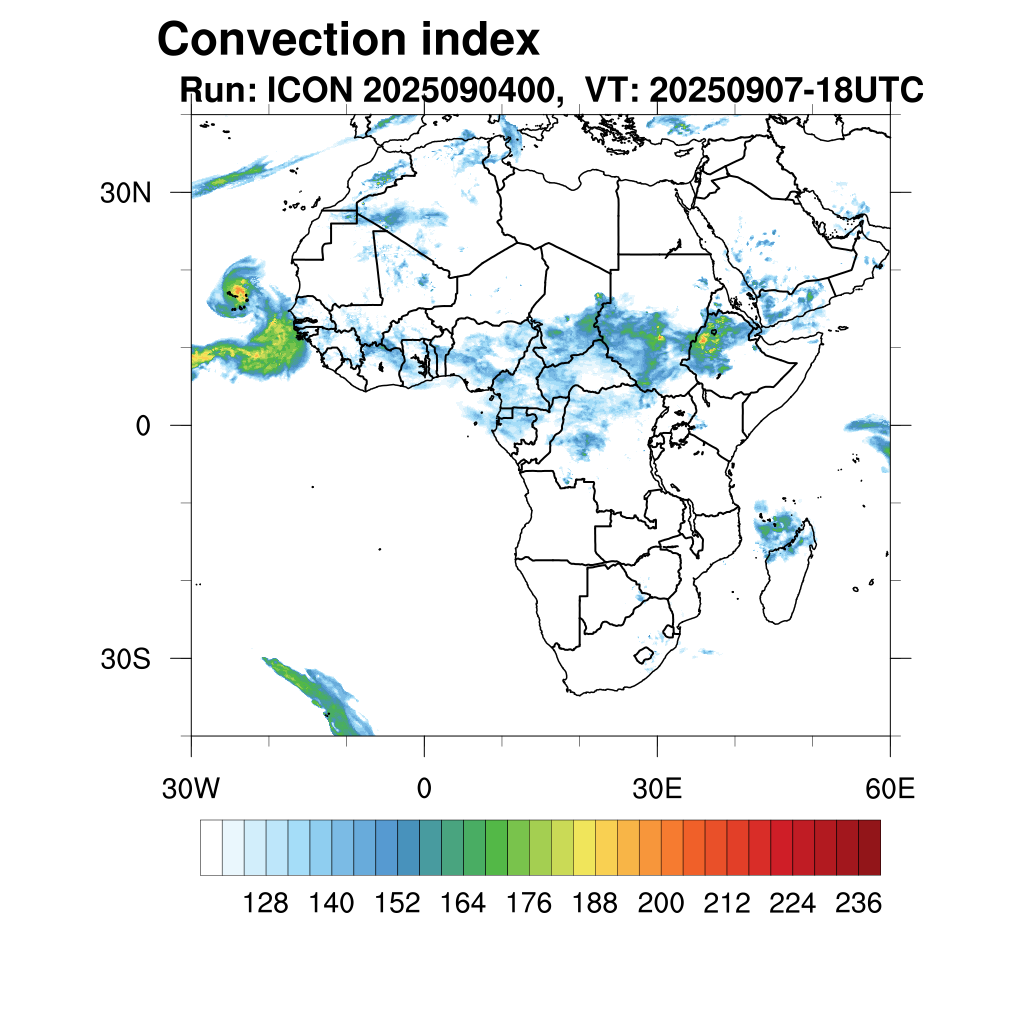 Convection index
Run: ICON 2025090400, VT: 20250907-18UTC

30N
0
30S
30W
0
30E
60E

128 140 152 164 176 188 200 212 224 236